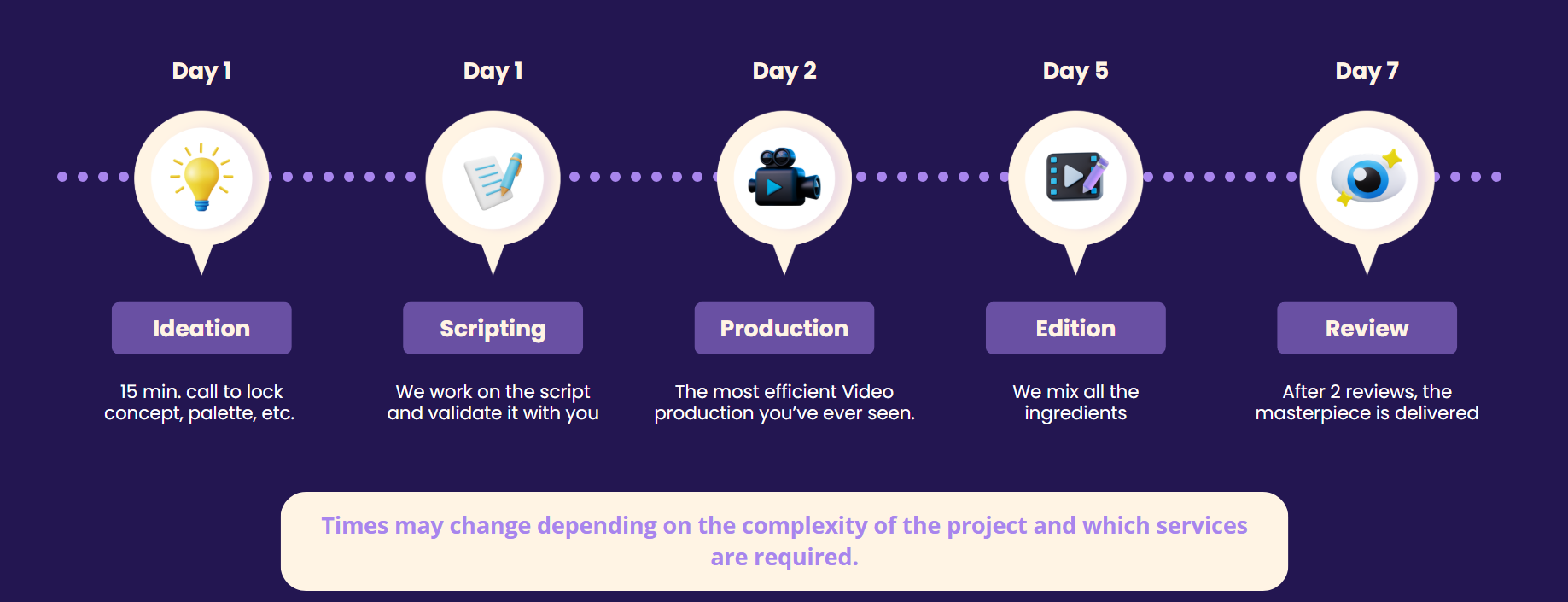 Day 1

Ideation

15 min. call to lock concept, palette, etc.

Day 1

Scripting

We work on the script and validate it with you

Day 2

Production

The most efficient Video production you've ever seen.

Day 5

Edition

We mix all the ingredients

Day 7

Review

After 2 reviews, the masterpiece is delivered

Times may change depending on the complexity of the project and which services are required.